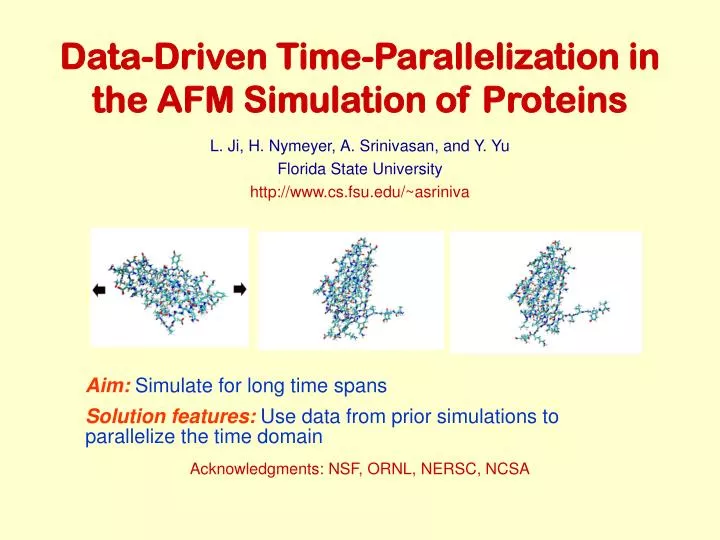 Data-Driven Time-Parallelization in the AFM Simulation of Proteins

L. Ji, H. Nymeyer, A. Srinivasan, and Y. Yu
Florida State University
http://www.cs.fsu.edu/~asriniva

Aim: Simulate for long time spans

Solution features: Use data from prior simulations to parallelize the time domain

Acknowledgments: NSF, ORNL, NERSC, NCSA